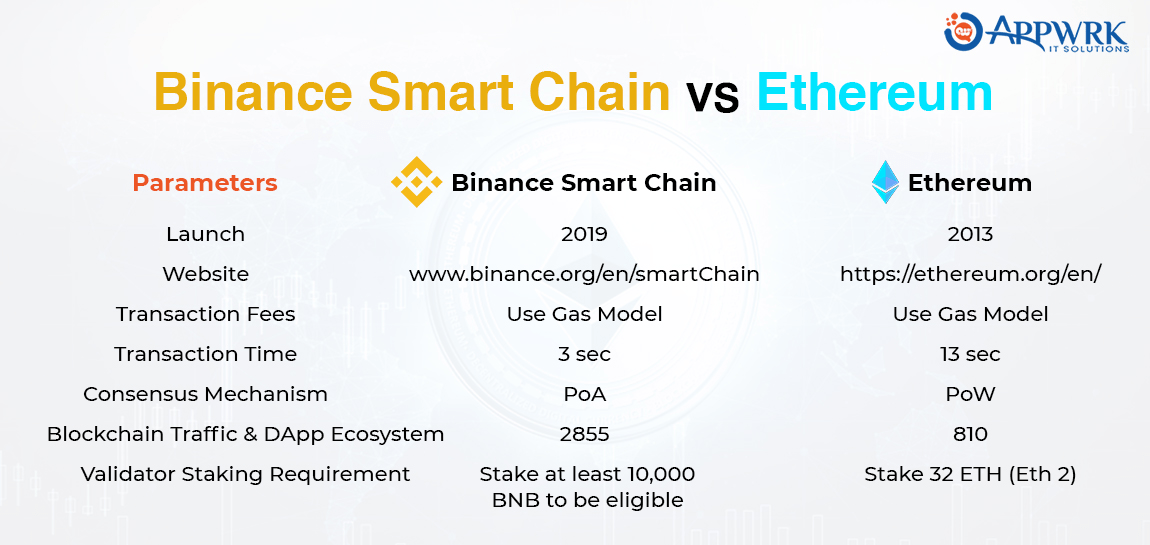 APPWRK
IT SOLUTIONS

Binance Smart Chain vs Ethereum

| Parameters | Binance Smart Chain | Ethereum |
|---|---|---|
| Launch | 2019 | 2013 |
| Website | www.binance.org/en/smartChain | https://ethereum.org/en/ |
| Transaction Fees | Use Gas Model | Use Gas Model |
| Transaction Time | 3 sec | 13 sec |
| Consensus Mechanism | PoA | PoW |
| Blockchain Traffic & DApp Ecosystem | 2855 | 810 |
| Validator Staking Requirement | Stake at least 10,000 BNB to be eligible | Stake 32 ETH (Eth 2) |